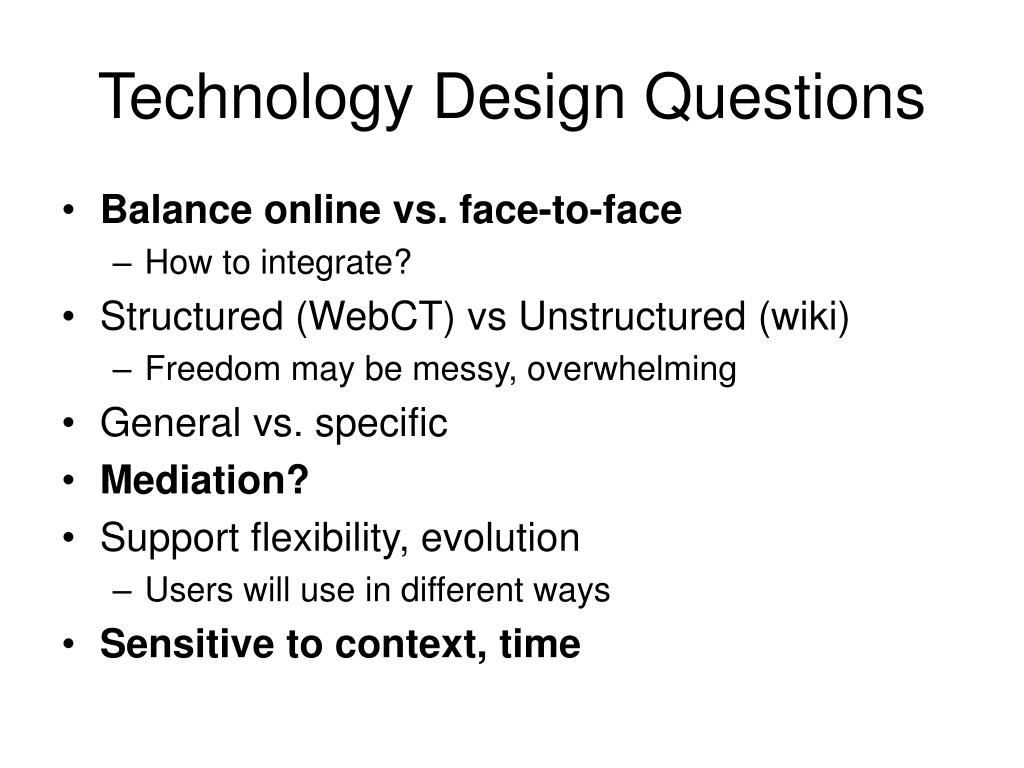 Technology Design Questions

• Balance online vs. face-to-face
– How to integrate?
• Structured (WebCT) vs Unstructured (wiki)
– Freedom may be messy, overwhelming
• General vs. specific
• Mediation?
• Support flexibility, evolution
– Users will use in different ways
• Sensitive to context, time